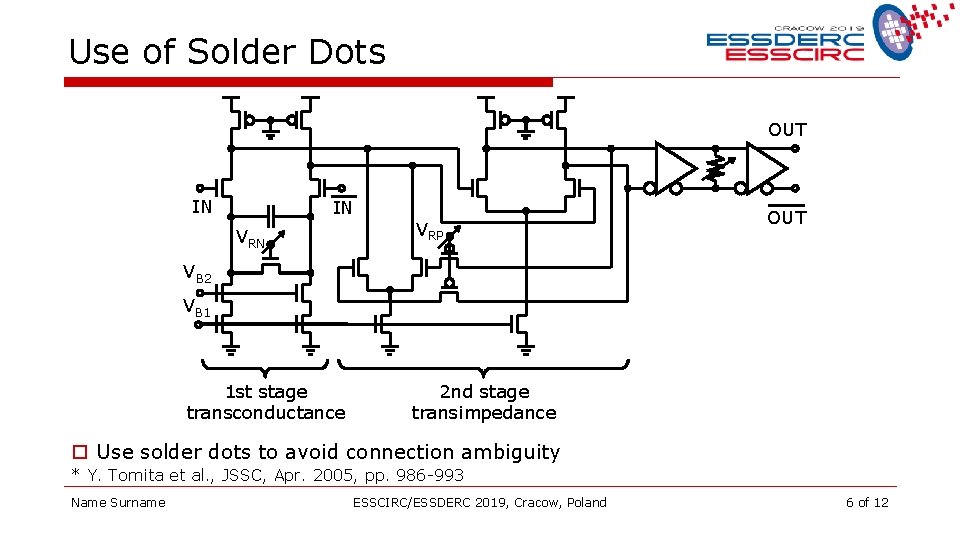 Use of Solder Dots

CRACOW 2019
ESSDERC
ESSCIRC

OUT
$\overline{OUT}$
IN
$\overline{IN}$
$V_{RN}$
$V_{RP}$
$V_{B2}$
$V_{B1}$

1st stage
transconductance

2nd stage
transimpedance

Use solder dots to avoid connection ambiguity
* Y. Tomita et al., JSSC, Apr. 2005, pp. 986-993

Name Surname
ESSCIRC/ESSDERC 2019, Cracow, Poland
6 of 12